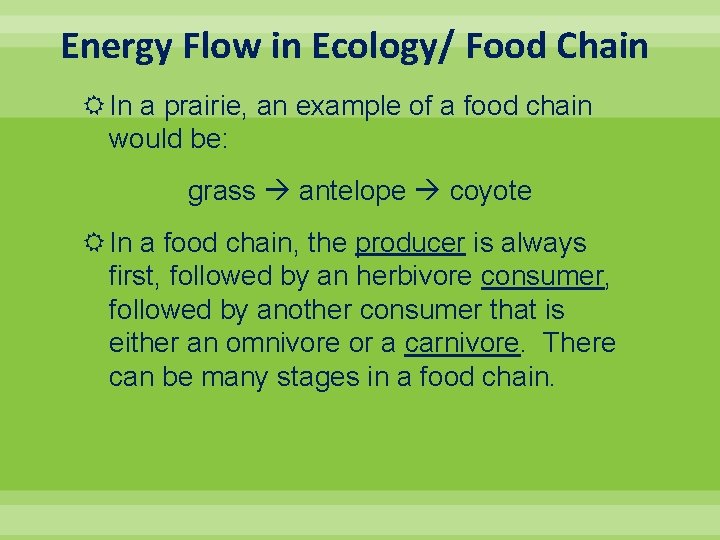 Energy Flow in Ecology/ Food Chain

In a prairie, an example of a food chain would be:

grass → antelope → coyote

In a food chain, the producer is always first, followed by an herbivore consumer, followed by another consumer that is either an omnivore or a carnivore. There can be many stages in a food chain.